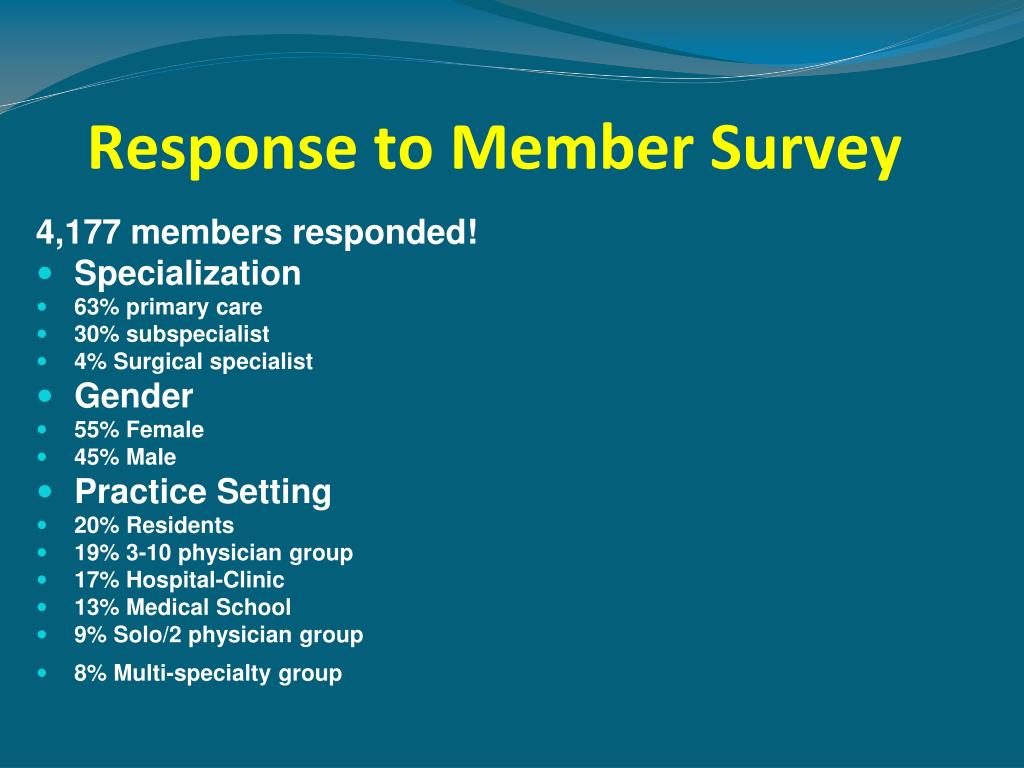 Response to Member Survey

4,177 members responded!

- Specialization
- 63% primary care
- 30% subspecialist
- 4% Surgical specialist
- Gender
- 55% Female
- 45% Male
- Practice Setting
- 20% Residents
- 19% 3-10 physician group
- 17% Hospital-Clinic
- 13% Medical School
- 9% Solo/2 physician group
- 8% Multi-specialty group